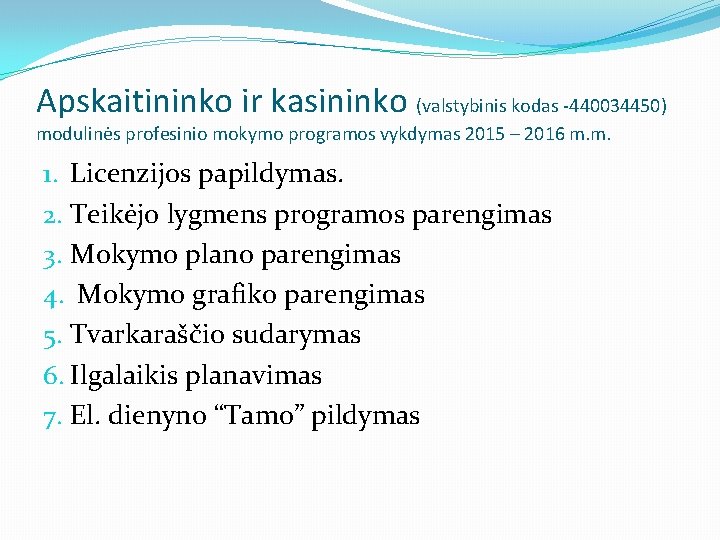 Apskaitininko ir kasininko (valstybinis kodas -440034450) modulinės profesinio mokymo programos vykdymas 2015 – 2016 m.m.

1. Licenzijos papildymas.
2. Teikėjo lygmens programos parengimas
3. Mokymo plano parengimas
4. Mokymo grafiko parengimas
5. Tvarkaraščio sudarymas
6. Ilgalaikis planavimas
7. El. dienyno “Tamo” pildymas